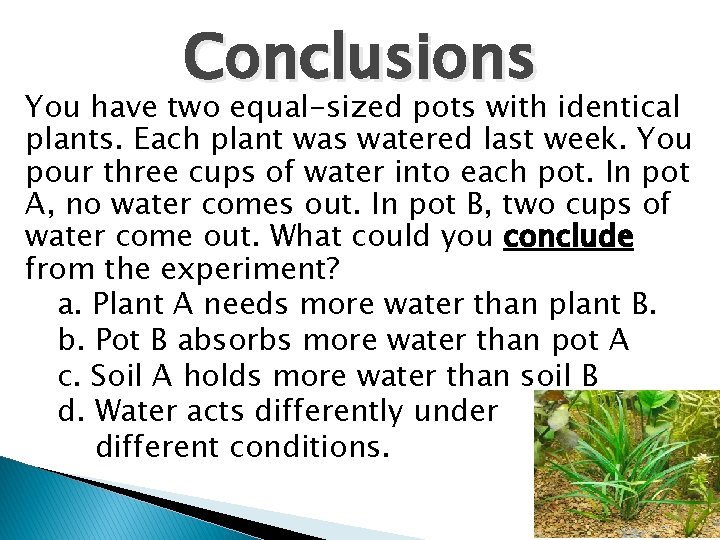 Conclusions

You have two equal-sized pots with identical plants. Each plant was watered last week. You pour three cups of water into each pot. In pot A, no water comes out. In pot B, two cups of water come out. What could you conclude from the experiment?

a. Plant A needs more water than plant B.
b. Pot B absorbs more water than pot A
c. Soil A holds more water than soil B
d. Water acts differently under different conditions.